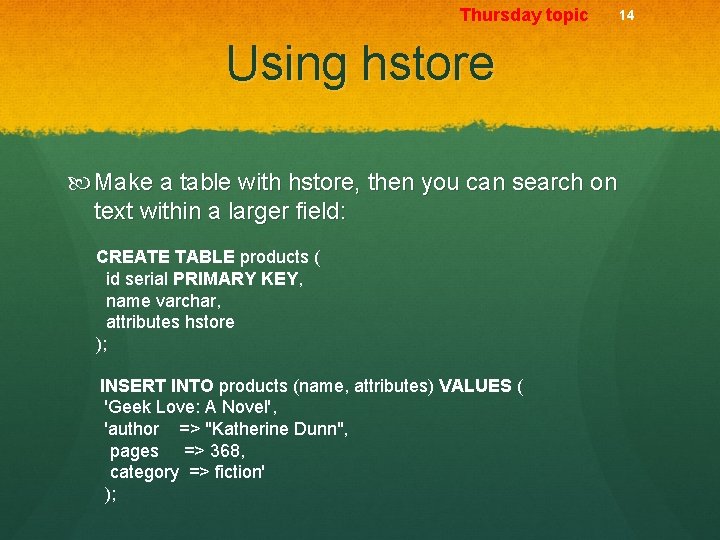 Thursday topic 14

Using hstore

Make a table with hstore, then you can search on text within a larger field:

CREATE TABLE products (
id serial PRIMARY KEY,
name varchar,
attributes hstore
);

INSERT INTO products (name, attributes) VALUES (
'Geek Love: A Novel',
'author => "Katherine Dunn",
pages => 368,
category => fiction'
);